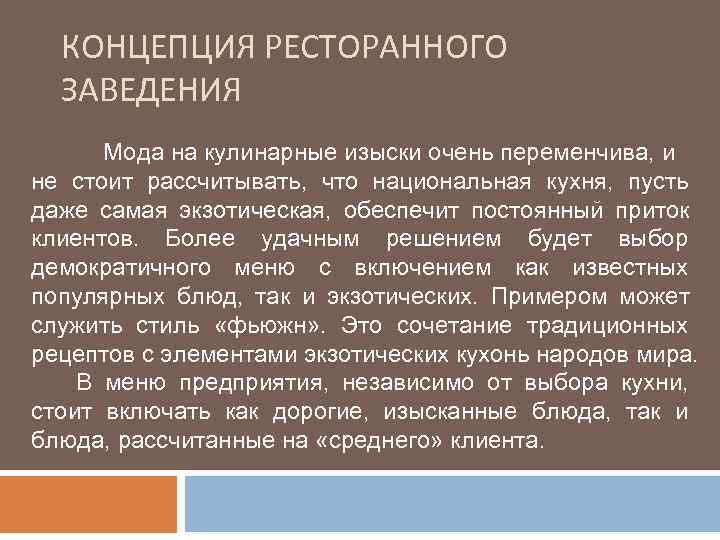 КОНЦЕПЦИЯ РЕСТОРАННОГО ЗАВЕДЕНИЯ

Мода на кулинарные изыски очень переменчива, и не стоит рассчитывать, что национальная кухня, пусть даже самая экзотическая, обеспечит постоянный приток клиентов. Более удачным решением будет выбор демократичного меню с включением как известных популярных блюд, так и экзотических. Примером может служить стиль «фьюжн». Это сочетание традиционных рецептов с элементами экзотических кухонь народов мира.

В меню предприятия, независимо от выбора кухни, стоит включать как дорогие, изысканные блюда, так и блюда, рассчитанные на «среднего» клиента.